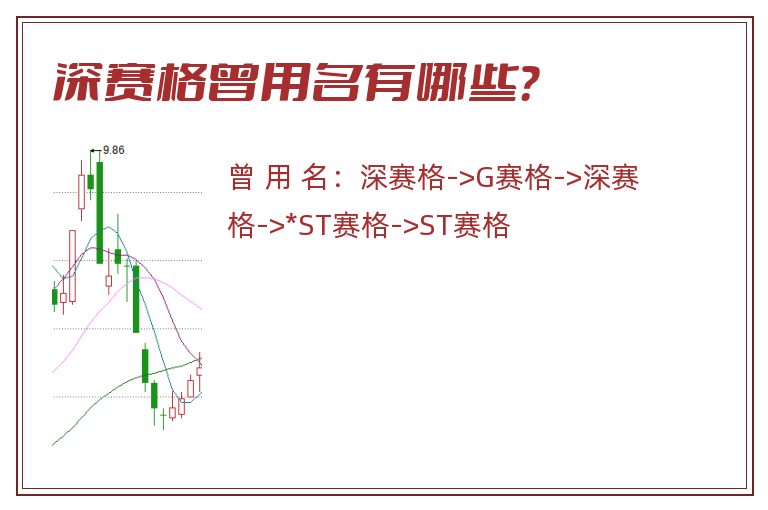 深赛格曾用名有哪些?

9.86

曾 用 名：深赛格->G赛格->深赛格->*ST赛格->ST赛格